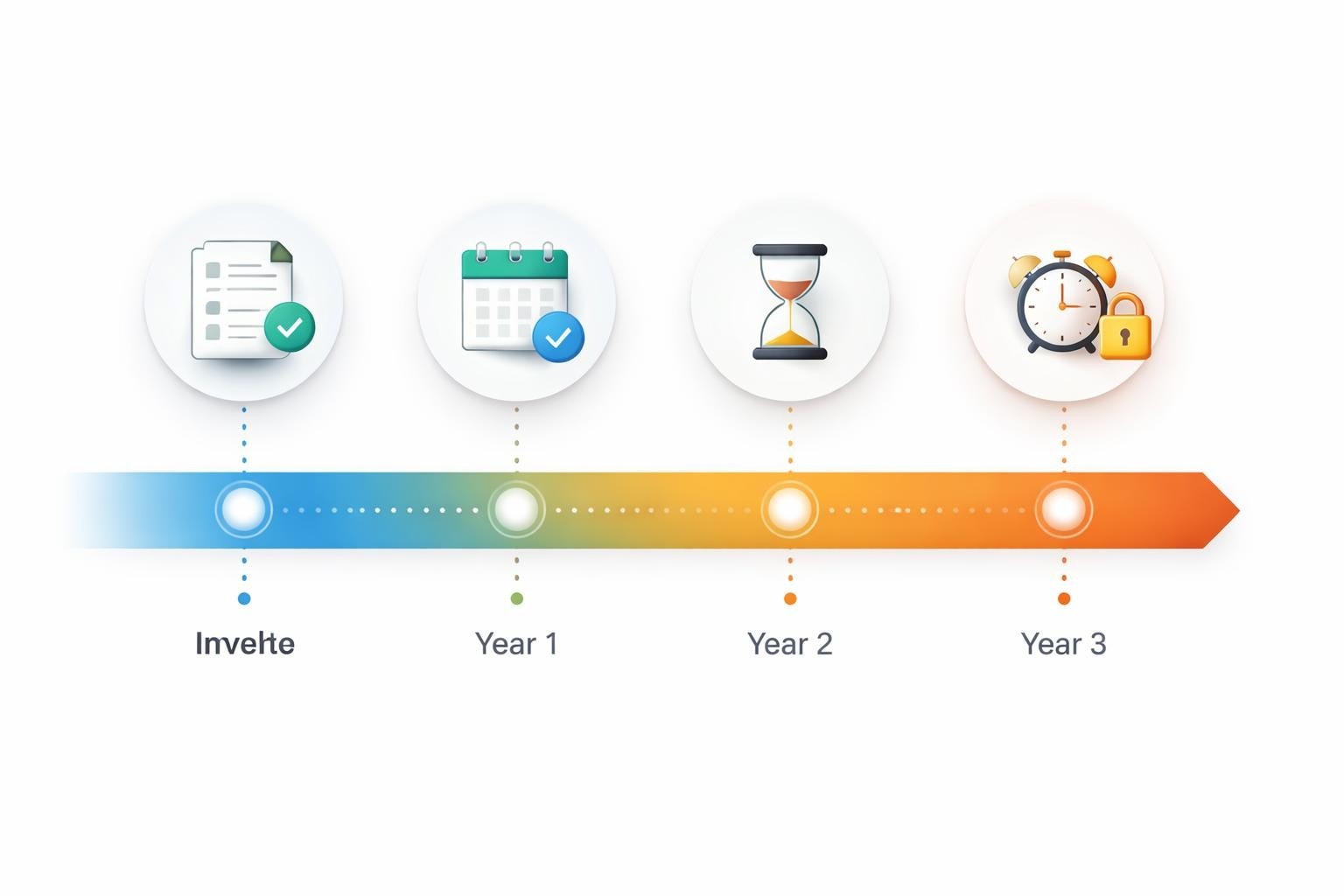 Invelte

Year 1

Year 2

Year 3